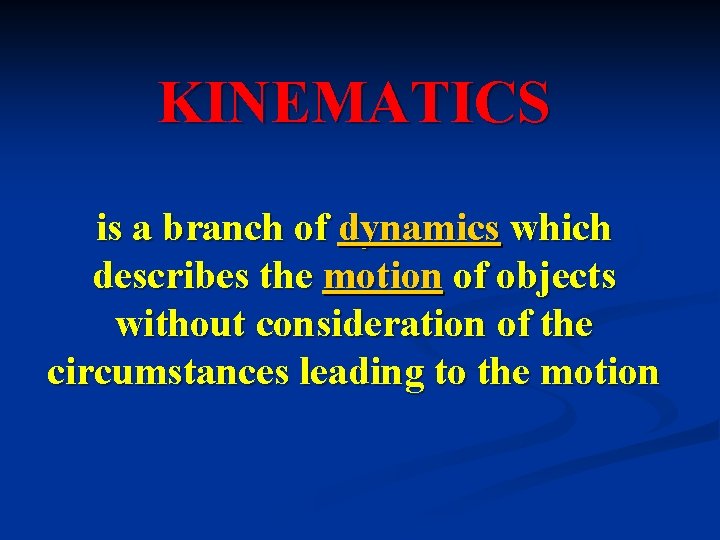 KINEMATICS

is a branch of dynamics which describes the motion of objects without consideration of the circumstances leading to the motion